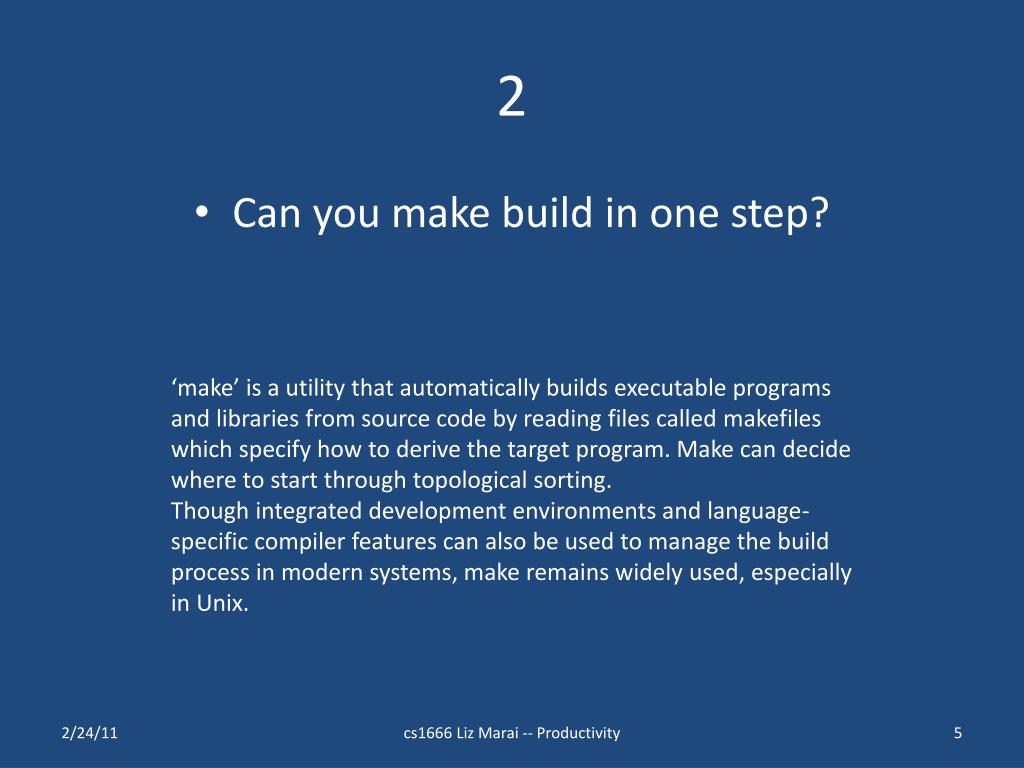 2

• Can you make build in one step?

‘make’ is a utility that automatically builds executable programs and libraries from source code by reading files called makefiles which specify how to derive the target program. Make can decide where to start through topological sorting.
Though integrated development environments and language-specific compiler features can also be used to manage the build process in modern systems, make remains widely used, especially in Unix.

2/24/11

cs1666 Liz Marai -- Productivity

5